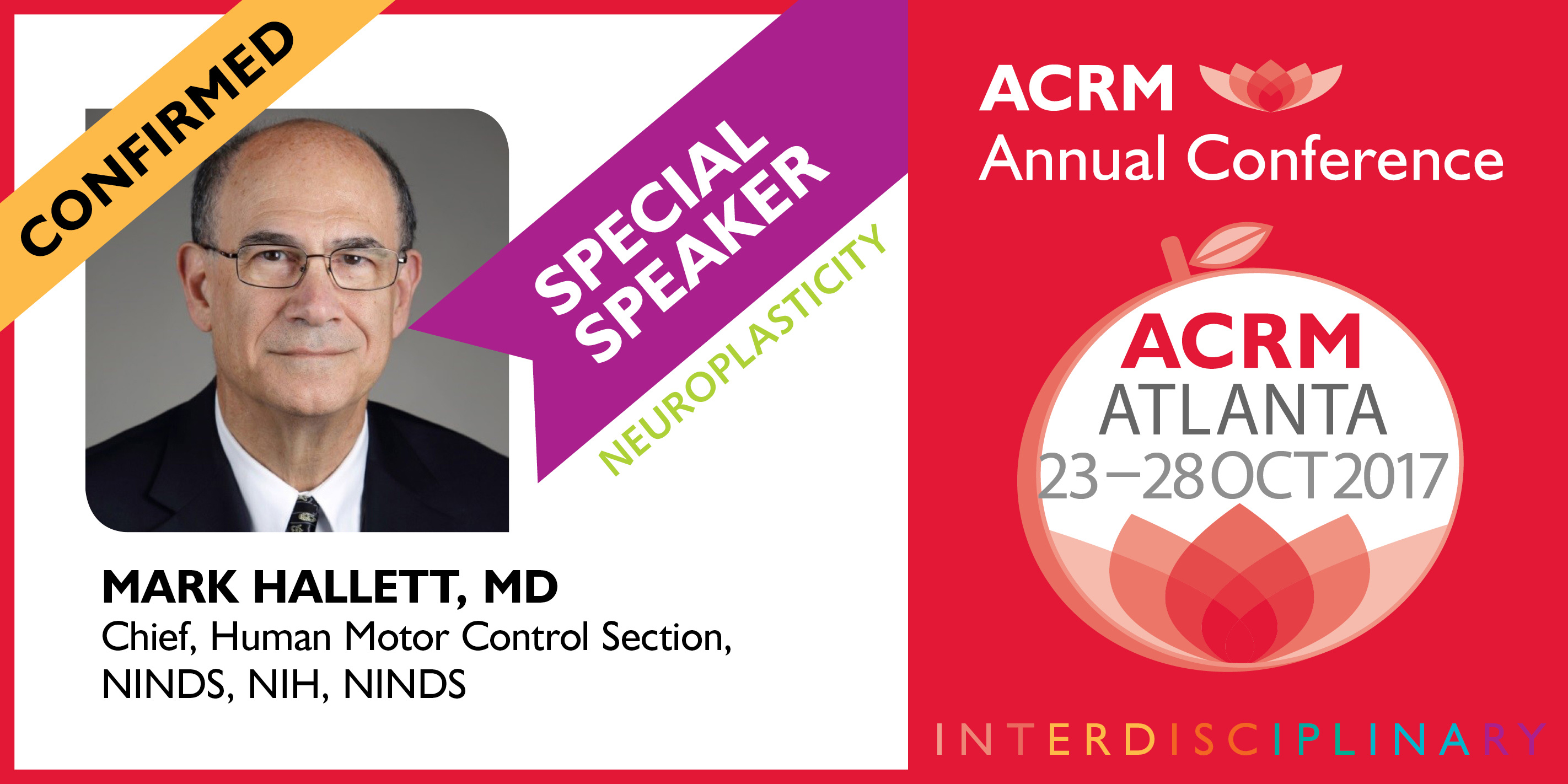 CONFIRMED

SPECIAL SPEAKER

NEUROPLASTICITY

MARK HALLETT, MD
Chief, Human Motor Control Section, NINDS, NIH, NINDS

ACRM
Annual Conference

ACRM
ATLANTA
23–28 OCT 2017

INTERDISCIPLINARY